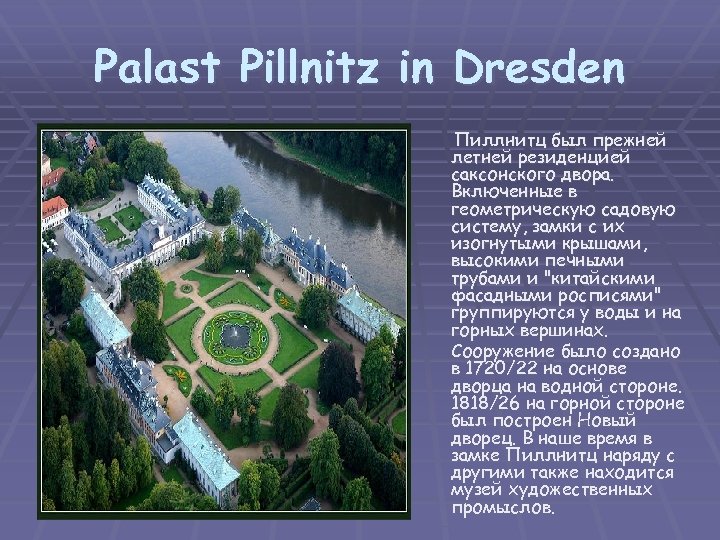 Palast Pillnitz in Dresden

Пиллнитц был прежней летней резиденцией саксонского двора. Включенные в геометрическую садовую систему, замки с их изогнутыми крышами, высокими печными трубами и "китайскими фасадными росписями" группируются у воды и на горных вершинах.

Сооружение было создано в 1720/22 на основе дворца на водной стороне. 1818/26 на горной стороне был построен Новый дворец. В наше время в замке Пиллнитц наряду с другими также находится музей художественных промыслов.